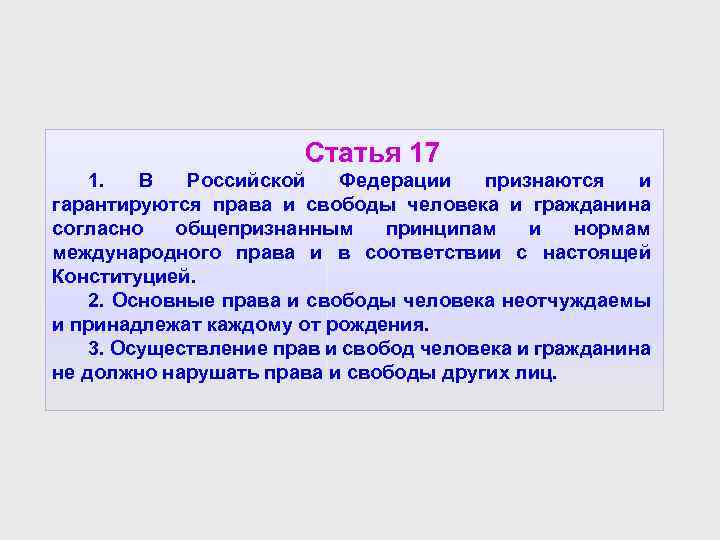 Статья 17

1. В Российской Федерации признаются и гарантируются права и свободы человека и гражданина согласно общепризнанным принципам и нормам международного права и в соответствии с настоящей Конституцией.

2. Основные права и свободы человека неотчуждаемы и принадлежат каждому от рождения.

3. Осуществление прав и свобод человека и гражданина не должно нарушать права и свободы других лиц.